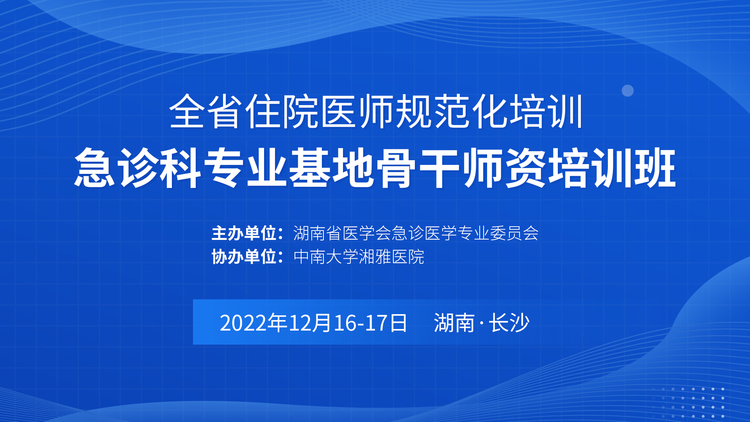 全省住院医师规范化培训
急诊科专业基地骨干师资培训班

主办单位：湖南省医学会急诊医学专业委员会
协办单位：中南大学湘雅医院

2022年12月16-17日　湖南·长沙